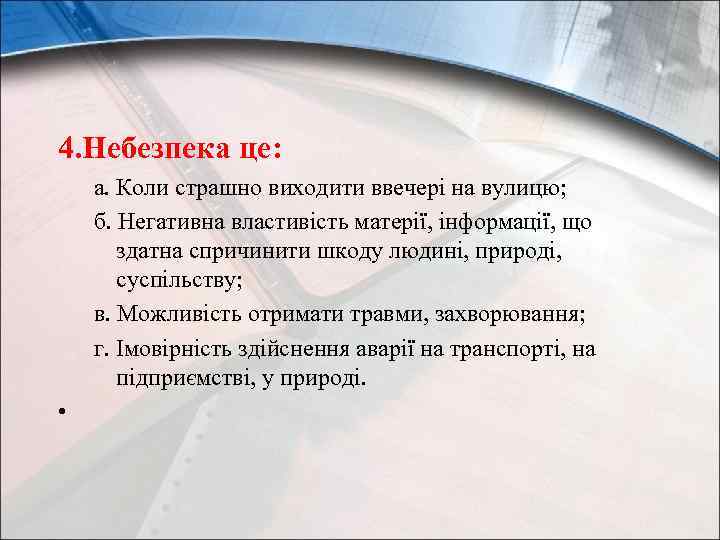 4.Небезпека це:

а. Коли страшно виходити ввечері на вулицю;

б. Негативна властивість матерії, інформації, що здатна спричинити шкоду людині, природі, суспільству;

в. Можливість отримати травми, захворювання;

г. Імовірність здійснення аварії на транспорті, на підприємстві, у природі.

•